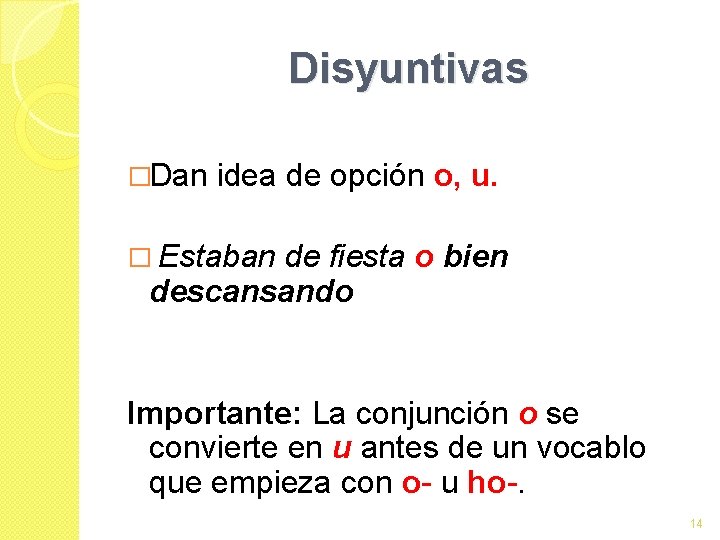 Disyuntivas

□Dan idea de opción o, u.

□ Estaban de fiesta o bien descansando

Importante: La conjunción o se convierte en u antes de un vocablo que empieza con o- u ho-.

14